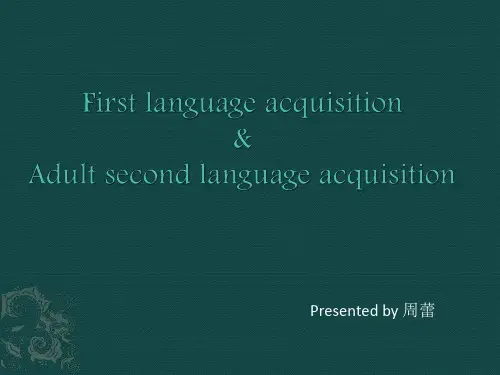 First language acquisition
&
Adult second language acquisition

Presented by 周蕾